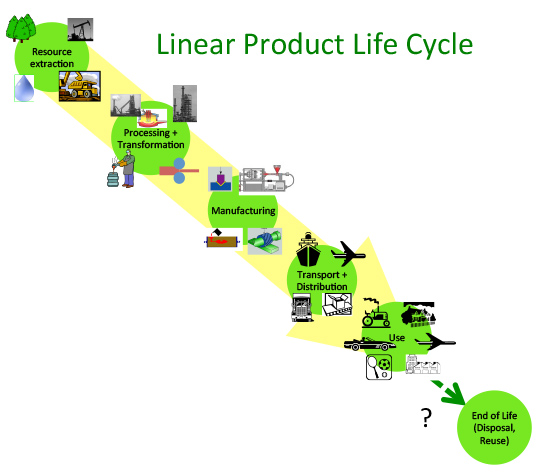 Linear Product Life Cycle

Resource extraction

Processing + Transformation

Manufacturing

Transport + Distribution

Use

?

End of Life (Disposal, Reuse)